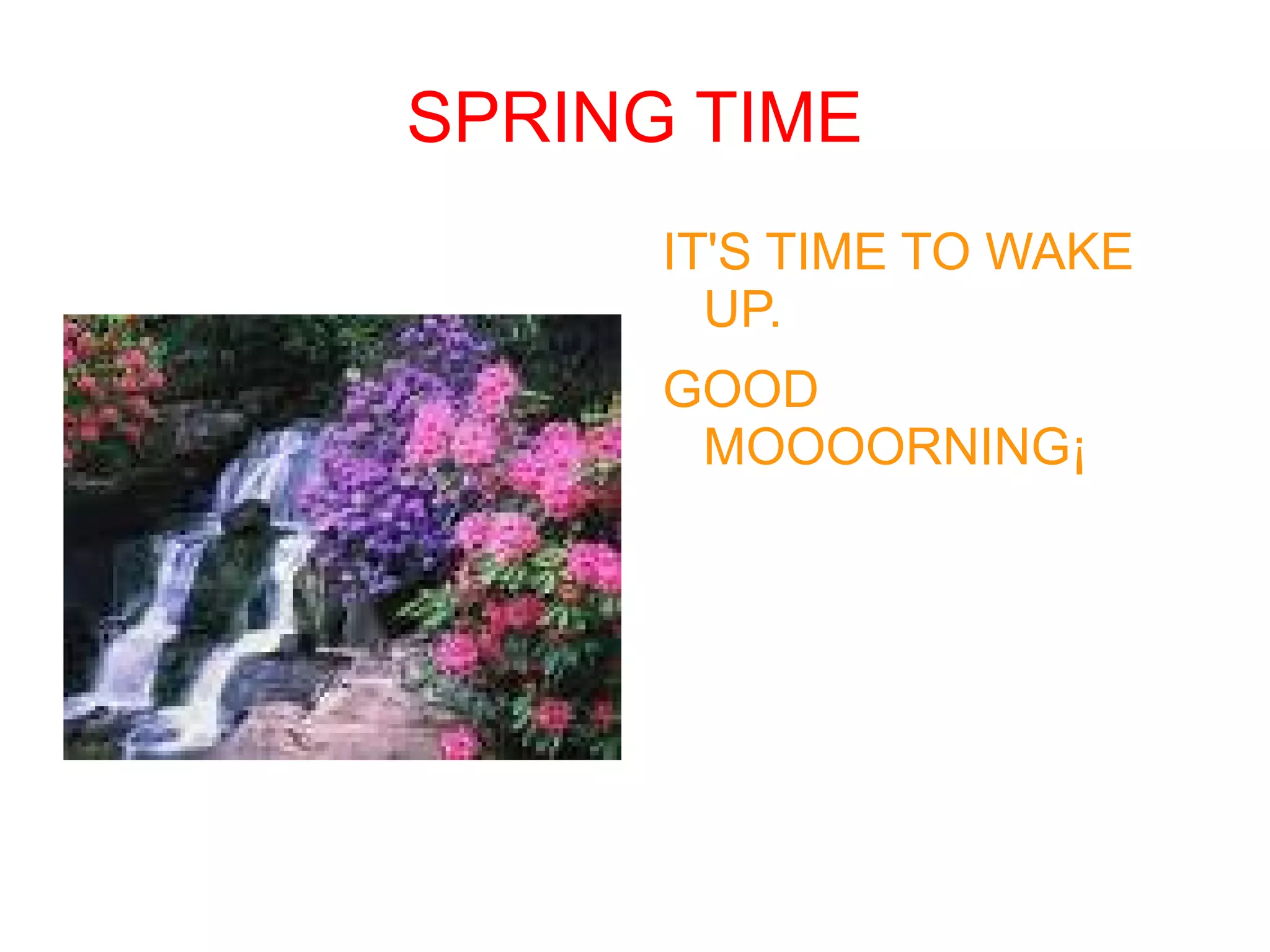 SPRING TIME

IT'S TIME TO WAKE UP.

GOOD MOOOORNING¡